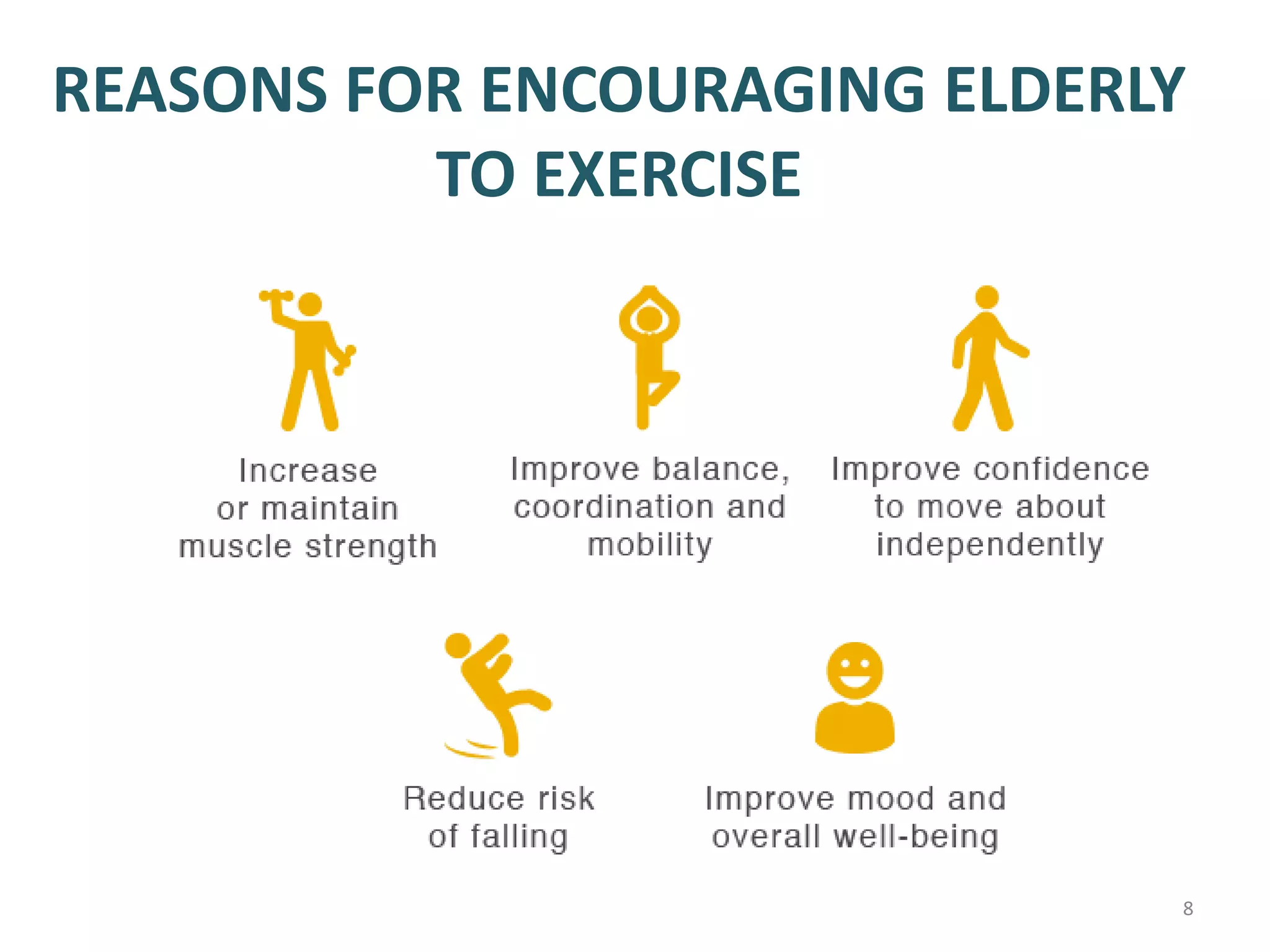 REASONS FOR ENCOURAGING ELDERLY TO EXERCISE

Increase or maintain muscle strength

Improve balance, coordination and mobility

Improve confidence to move about independently

Reduce risk of falling

Improve mood and overall well-being

8